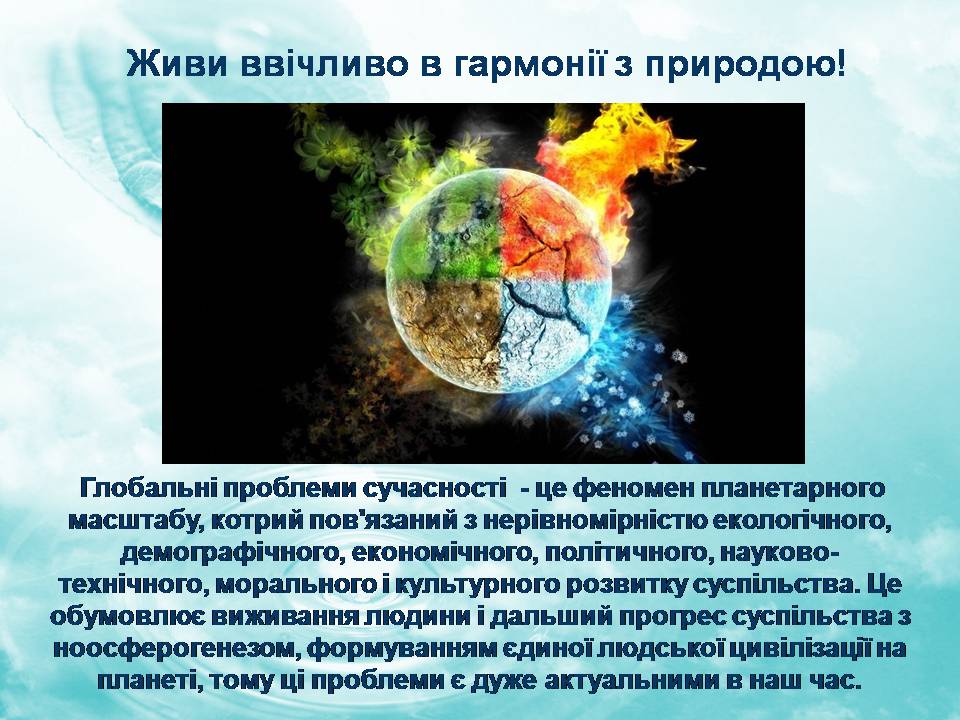 Живи ввічливо в гармонії з природою!

Глобальні проблеми сучасності - це феномен планетарного масштабу, котрий пов'язаний з нерівномірністю екологічного, демографічного, економічного, політичного, науково-технічного, морального і культурного розвитку суспільства. Це обумовлює виживання людини і дальший прогрес суспільства з ноосферогенезом, формуванням єдиної людської цивілізації на планеті, тому ці проблеми є дуже актуальними в наш час.